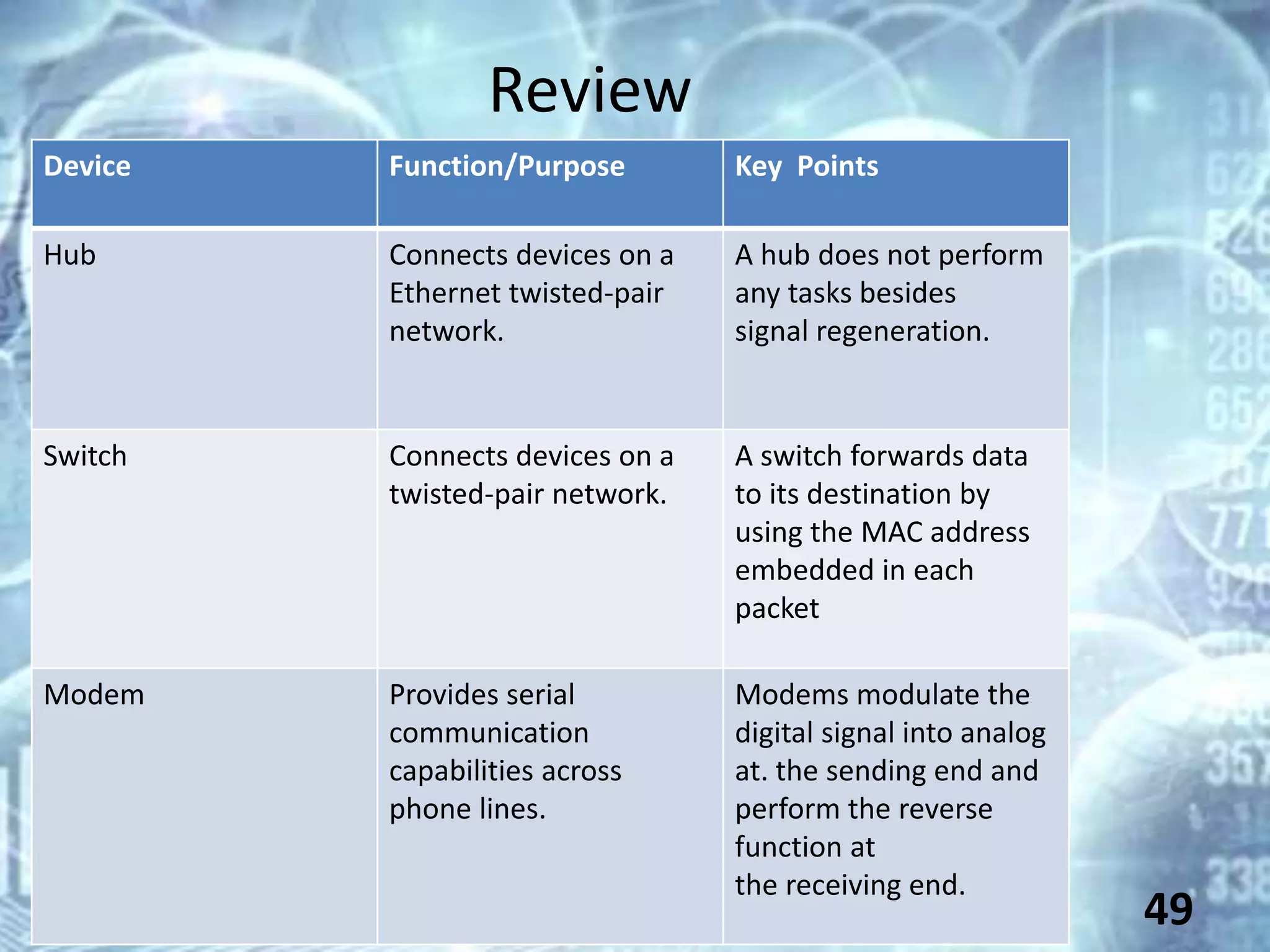 Review

| Device | Function/Purpose | Key Points |
|---|---|---|
| Hub | Connects devices on a Ethernet twisted-pair network. | A hub does not perform any tasks besides signal regeneration. |
| Switch | Connects devices on a twisted-pair network. | A switch forwards data to its destination by using the MAC address embedded in each packet |
| Modem | Provides serial communication capabilities across phone lines. | Modems modulate the digital signal into analog at. the sending end and perform the reverse function at the receiving end. |

49